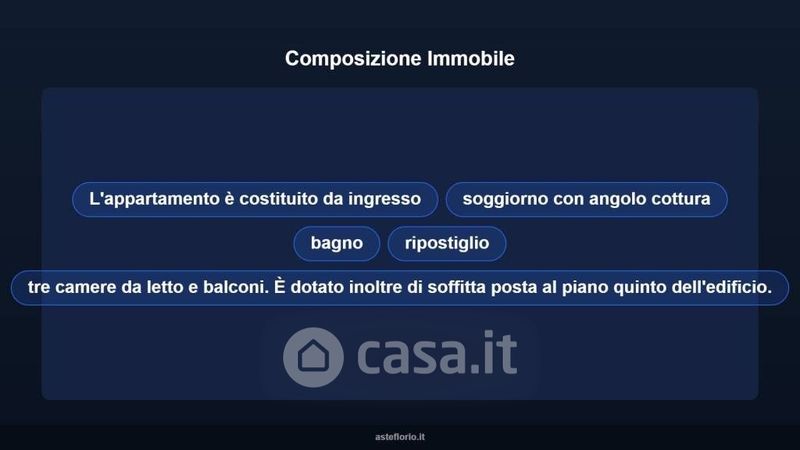 Composizione Immobile

L'appartamento è costituito da ingresso

soggiorno con angolo cottura

bagno

ripostiglio

tre camere da letto e balconi. È dotato inoltre di soffitta posta al piano quinto dell'edificio.

asteflorio.it

casa.it